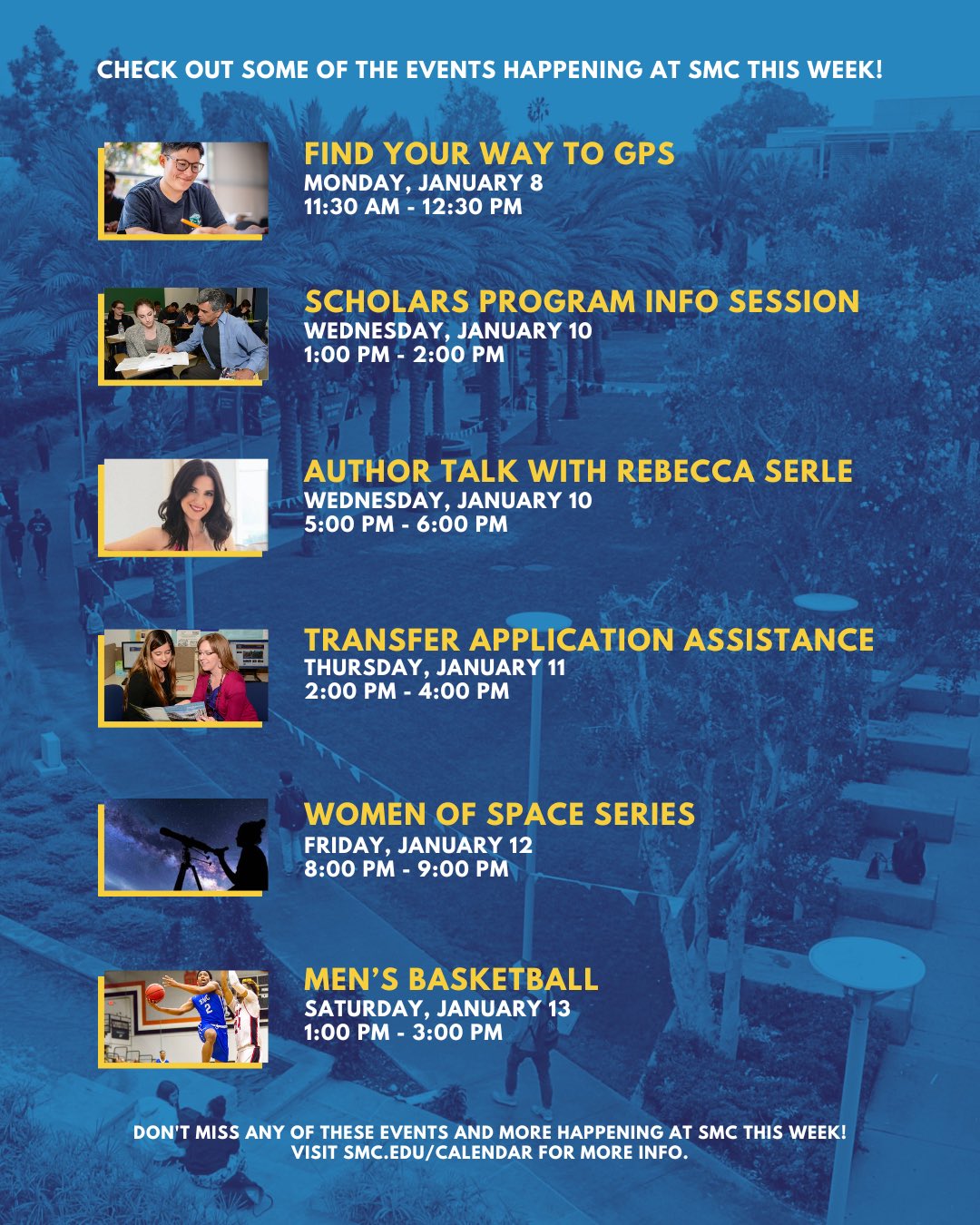 CHECK OUT SOME OF THE EVENTS HAPPENING AT SMC THIS WEEK!

FIND YOUR WAY TO GPS
MONDAY, JANUARY 8
11:30 AM - 12:30 PM

SCHOLARS PROGRAM INFO SESSION
WEDNESDAY, JANUARY 10
1:00 PM - 2:00 PM

AUTHOR TALK WITH REBECCA SERLE
WEDNESDAY, JANUARY 10
5:00 PM - 6:00 PM

TRANSFER APPLICATION ASSISTANCE
THURSDAY, JANUARY 11
2:00 PM - 4:00 PM

WOMEN OF SPACE SERIES
FRIDAY, JANUARY 12
8:00 PM - 9:00 PM

MEN'S BASKETBALL
SATURDAY, JANUARY 13
1:00 PM - 3:00 PM

DON'T MISS ANY OF THESE EVENTS AND MORE HAPPENING AT SMC THIS WEEK!
VISIT SMC.EDU/CALENDAR FOR MORE INFO.